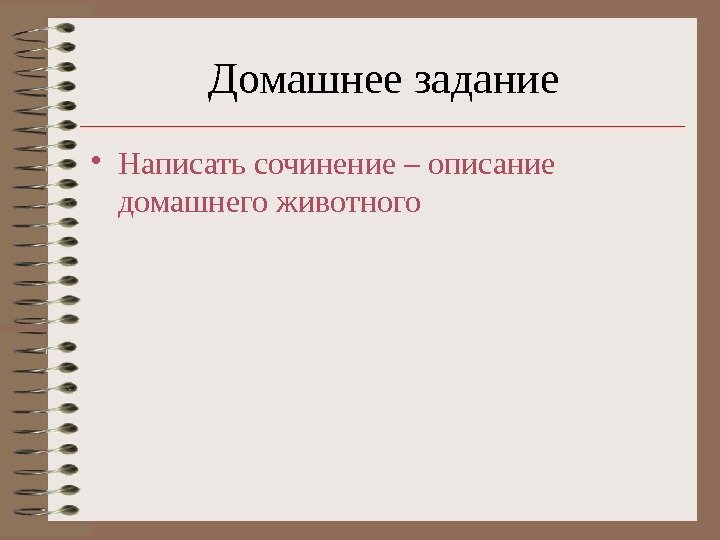 Домашнее задание

• Написать сочинение – описание домашнего животного